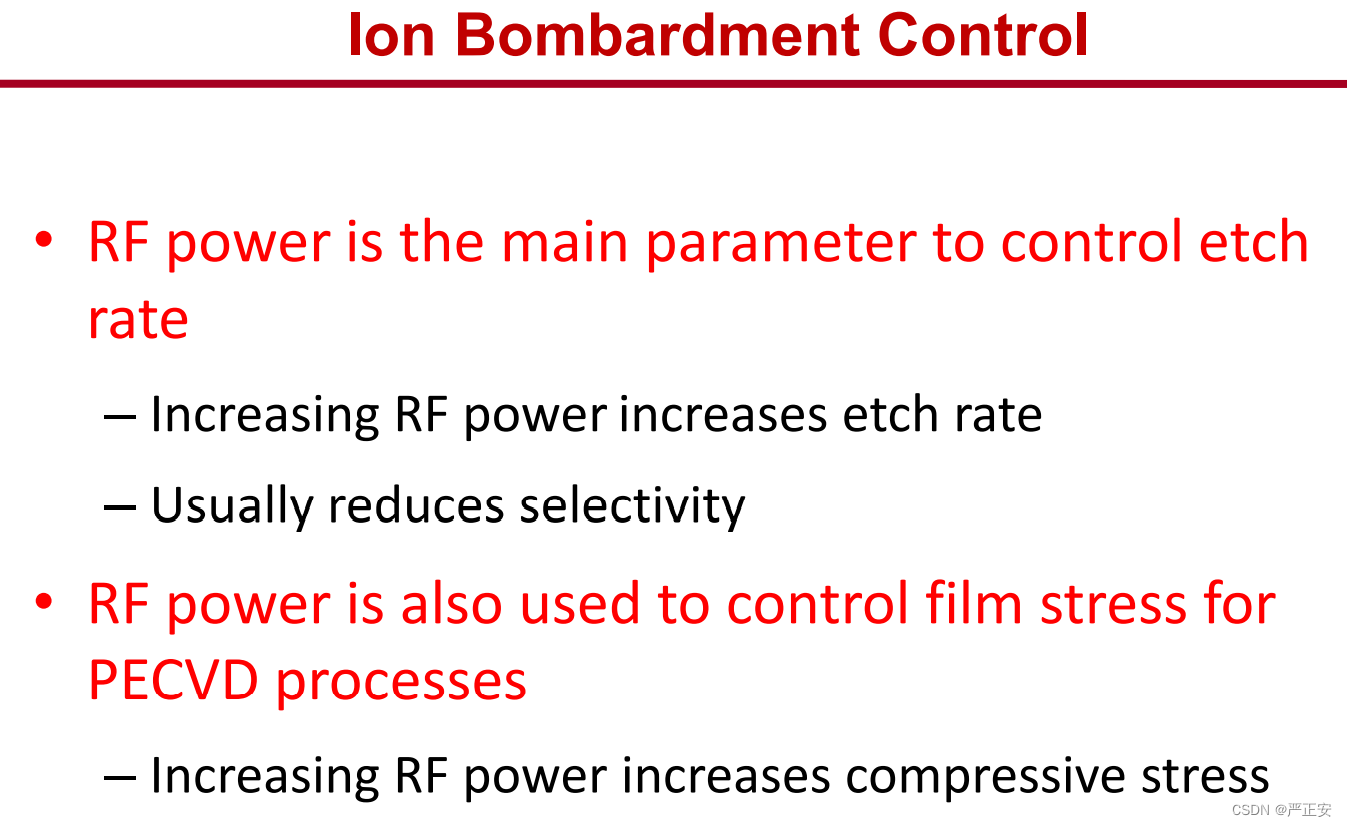 Ion Bombardment Control

• RF power is the main parameter to control etch rate

– Increasing RF power increases etch rate

– Usually reduces selectivity

• RF power is also used to control film stress for PECVD processes

– Increasing RF power increases compressive stress

CSDN @严正安